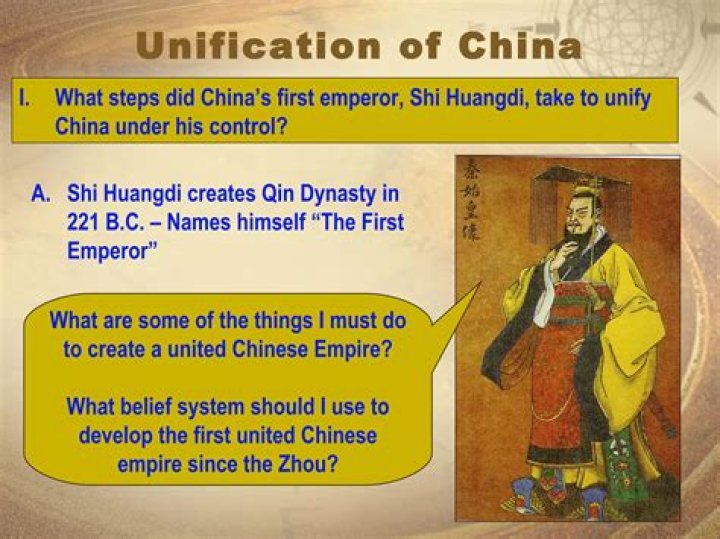 Unification of China

I. What steps did China's first emperor, Shi Huangdi, take to unify China under his control?

A. Shi Huangdi creates Qin Dynasty in 221 B.C. – Names himself "The First Emperor"

秦始皇像

What are some of the things I must do to create a united Chinese Empire?

What belief system should I use to develop the first united Chinese empire since the Zhou?